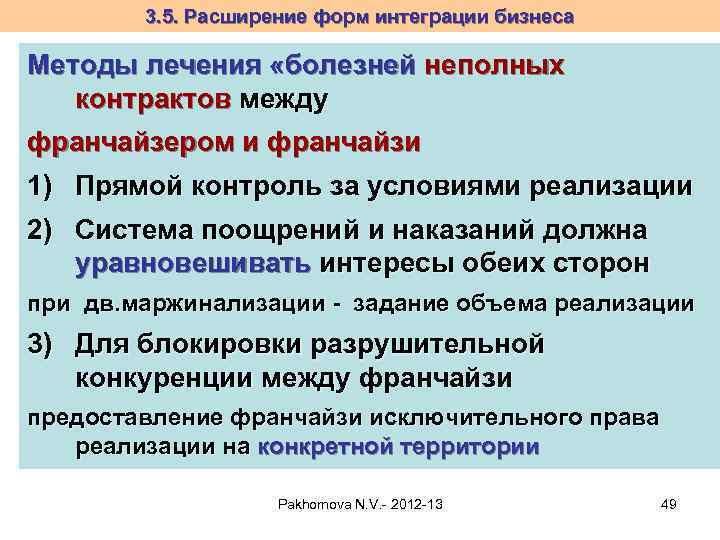 3.5. Расширение форм интеграции бизнеса

Методы лечения «болезней неполных контрактов между

франчайзером и франчайзи

1) Прямой контроль за условиями реализации

2) Система поощрений и наказаний должна уравновешивать интересы обеих сторон

при дв.маржинализации - задание объема реализации

3) Для блокировки разрушительной конкуренции между франчайзи

предоставление франчайзи исключительного права реализации на конкретной территории

Pakhomova N.V.- 2012-13

49